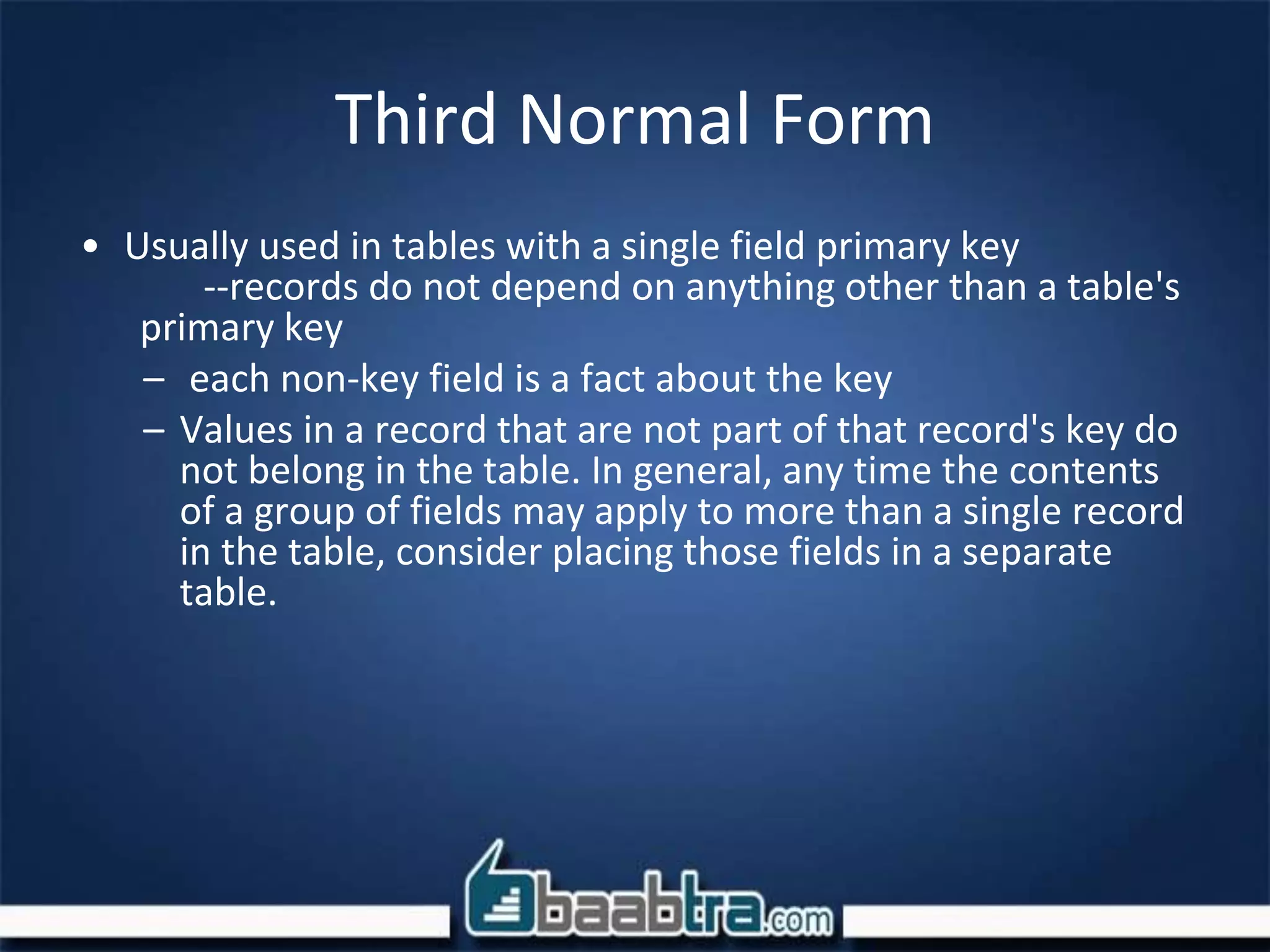 Third Normal Form

• Usually used in tables with a single field primary key
--records do not depend on anything other than a table's primary key

– each non-key field is a fact about the key

– Values in a record that are not part of that record's key do not belong in the table. In general, any time the contents of a group of fields may apply to more than a single record in the table, consider placing those fields in a separate table.

baabtra.com